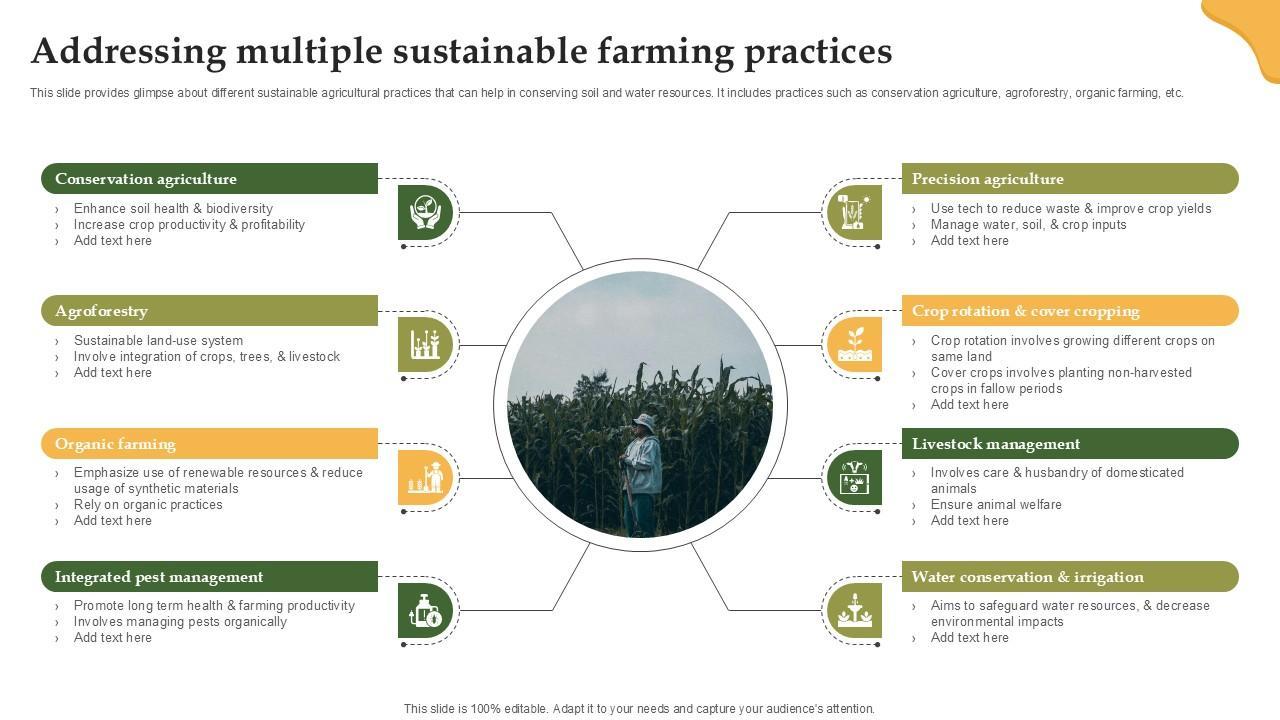 Addressing multiple sustainable farming practices

This slide provides glimpse about different sustainable agricultural practices that can help in conserving soil and water resources. It includes practices such as conservation agriculture, agroforestry, organic farming, etc.

Conservation agriculture

› Enhance soil health & biodiversity
› Increase crop productivity & profitability
› Add text here

Agroforestry

› Sustainable land-use system
› Involve integration of crops, trees, & livestock
› Add text here

Organic farming

› Emphasize use of renewable resources & reduce usage of synthetic materials
› Rely on organic practices
› Add text here

Integrated pest management

› Promote long term health & farming productivity
› Involves managing pests organically
› Add text here

Precision agriculture

› Use tech to reduce waste & improve crop yields
› Manage water, soil, & crop inputs
› Add text here

Crop rotation & cover cropping

› Crop rotation involves growing different crops on same land
› Cover crops involves planting non-harvested crops in fallow periods
› Add text here

Livestock management

› Involves care & husbandry of domesticated animals
› Ensure animal welfare
› Add text here

Water conservation & irrigation

› Aims to safeguard water resources, & decrease environmental impacts
› Add text here

This slide is 100% editable. Adapt it to your needs and capture your audience's attention.